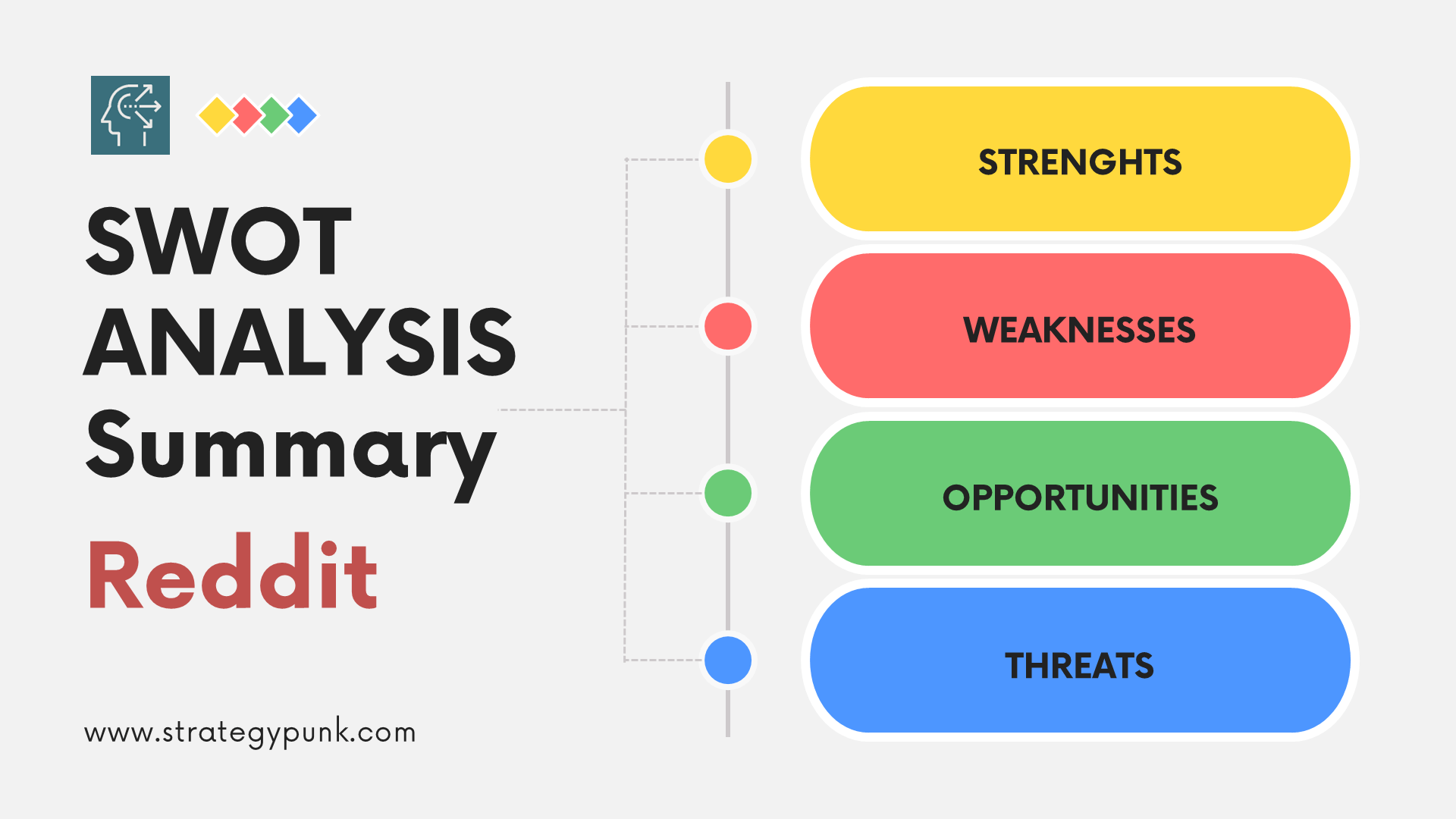 SWOT ANALYSIS Summary

Reddit

www.strategypunk.com

STRENGHTS

WEAKNESSES

OPPORTUNITIES

THREATS